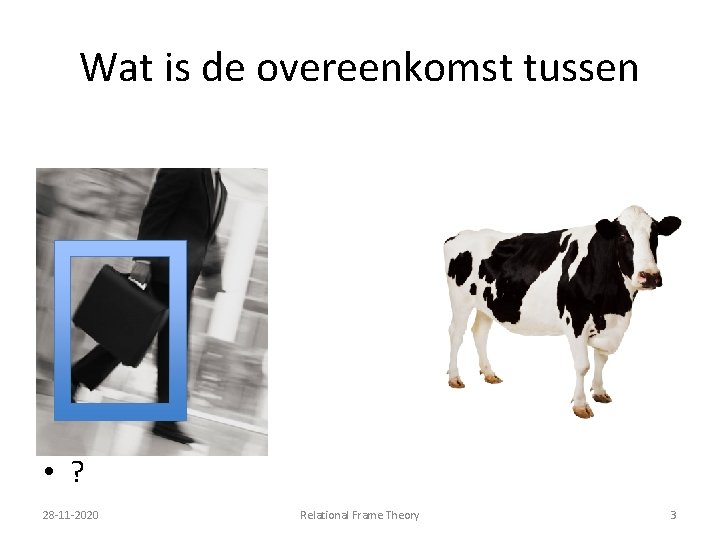 Wat is de overeenkomst tussen

• ?

28-11-2020 Relational Frame Theory 3